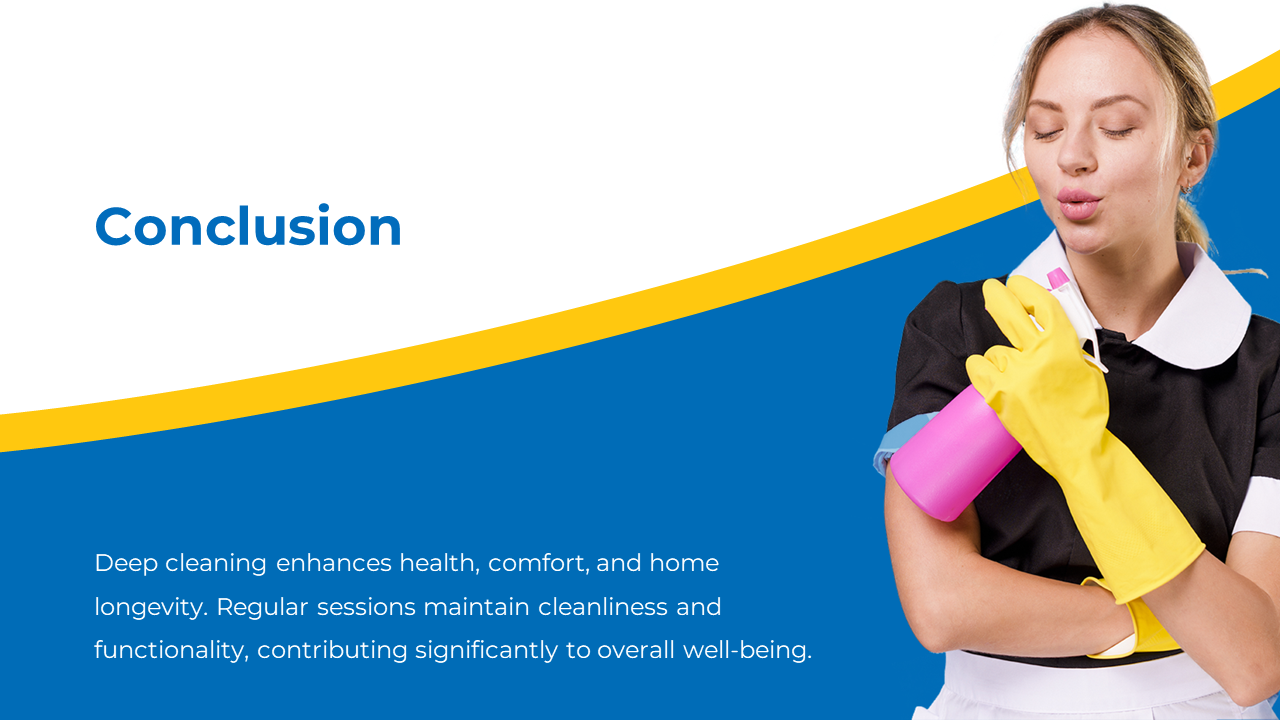 Conclusion

Deep cleaning enhances health, comfort, and home longevity. Regular sessions maintain cleanliness and functionality, contributing significantly to overall well-being.